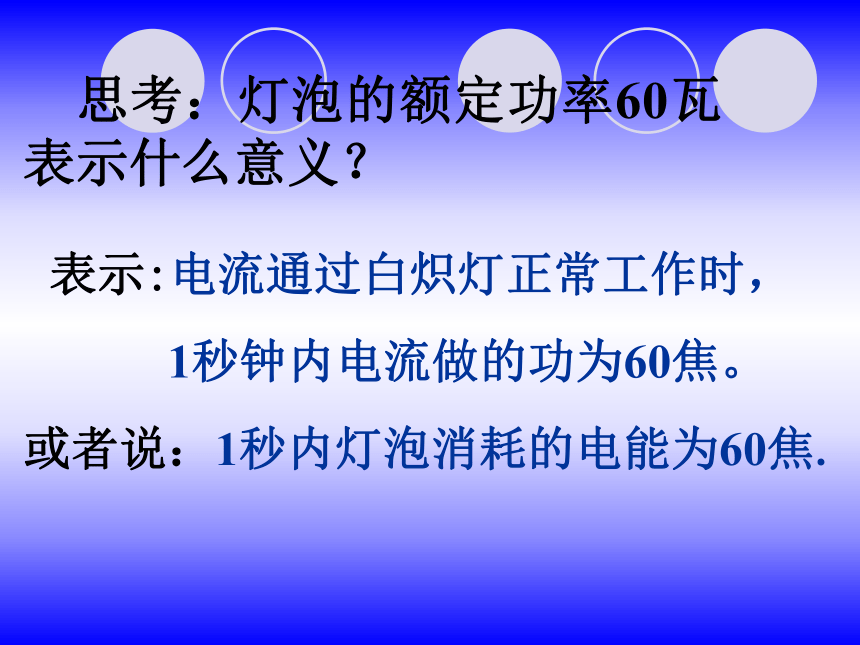 思考：灯泡的额定功率60瓦表示什么意义？

表示:电流通过白炽灯正常工作时，

1秒钟内电流做的功为60焦。

或者说：1秒内灯泡消耗的电能为60焦.